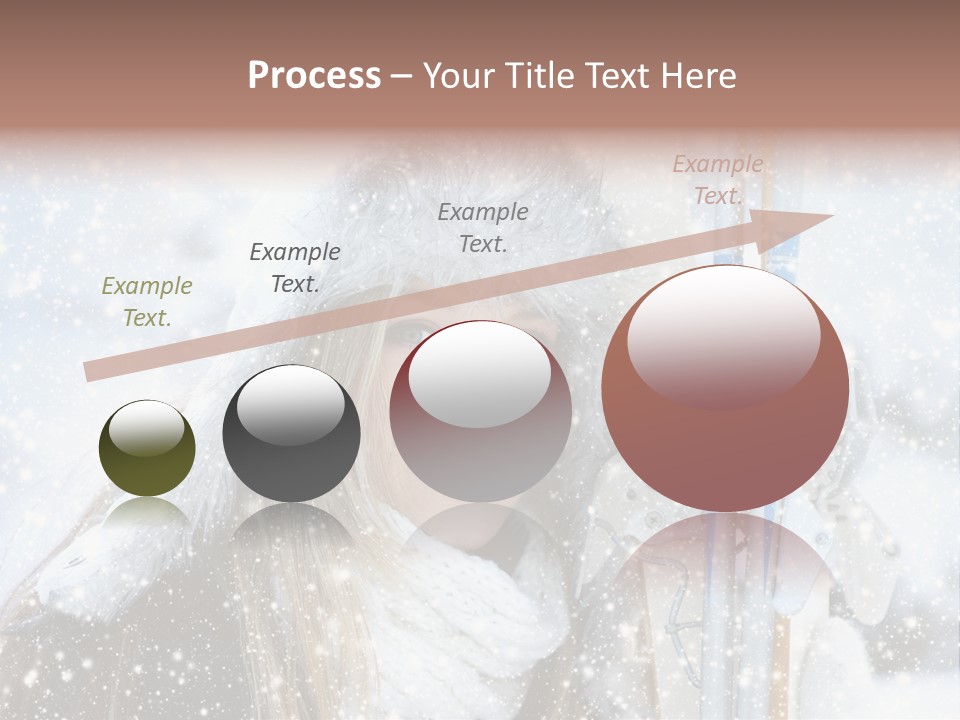 Process – Your Title Text Here

Example Text.

Example Text.

Example Text.

Example Text.